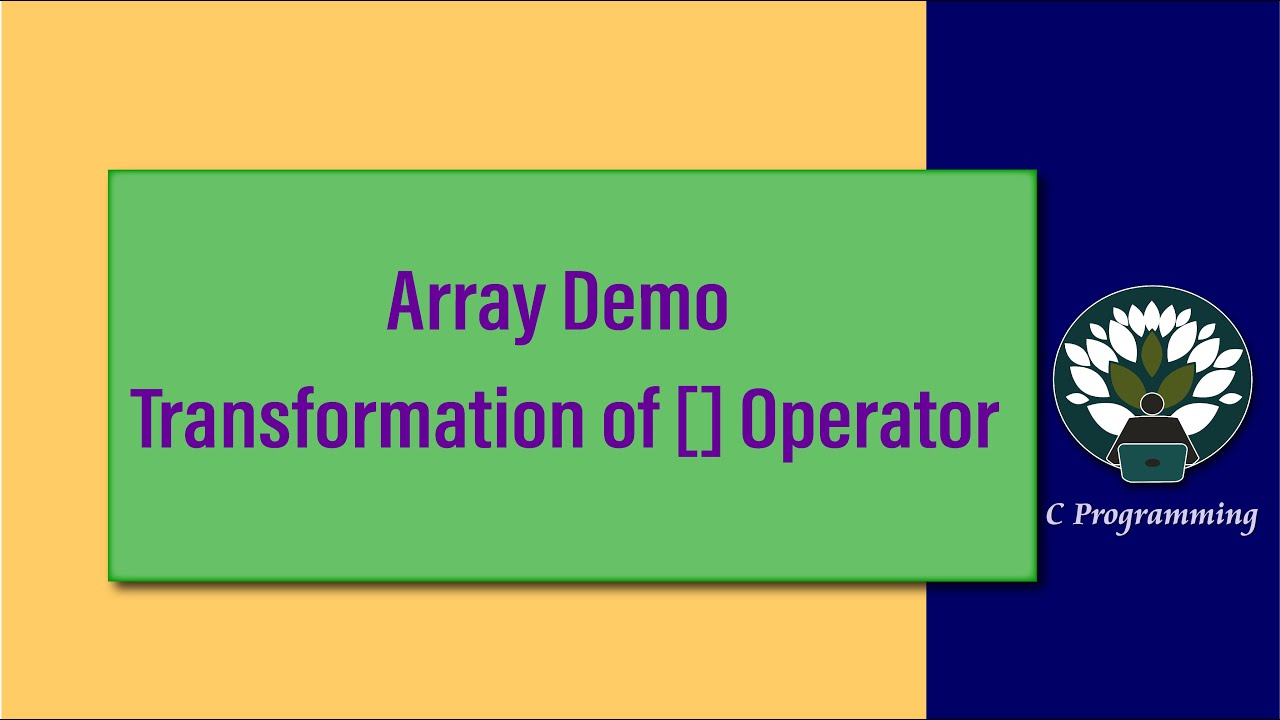 Array Demo
Transformation of [] Operator

C Programming